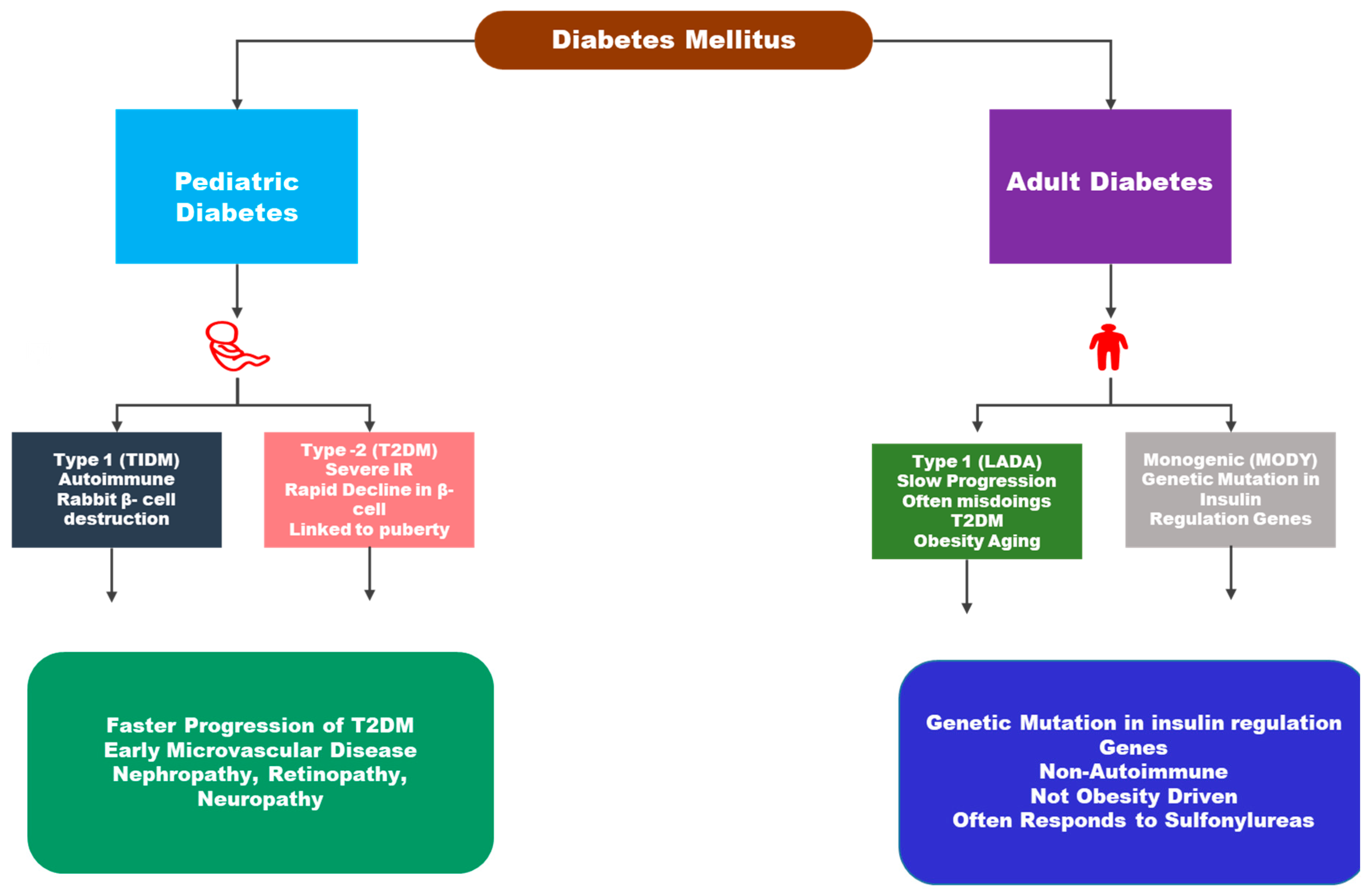 Diabetes Mellitus

Pediatric Diabetes

Adult Diabetes

Type 1 (TIDM)
Autoimmune
Rabbit β- cell destruction

Type -2 (T2DM)
Severe IR
Rapid Decline in β-cell
Linked to puberty

Type 1 (LADA)
Slow Progression
Often misdoings T2DM
Obesity Aging

Monogenic (MODY)
Genetic Mutation in Insulin Regulation Genes

Faster Progression of T2DM
Early Microvascular Disease
Nephropathy, Retinopathy, Neuropathy

Genetic Mutation in insulin regulation Genes
Non-Autoimmune
Not Obesity Driven
Often Responds to Sulfonylureas